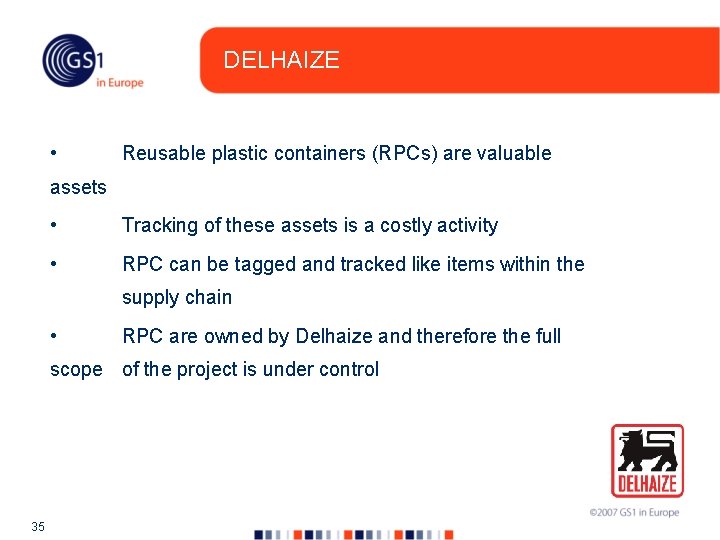 GS1 in Europe

DELHAIZE

• Reusable plastic containers (RPCs) are valuable assets

• Tracking of these assets is a costly activity

• RPC can be tagged and tracked like items within the supply chain

• RPC are owned by Delhaize and therefore the full scope of the project is under control

DELHAIZE

©2007 GS1 in Europe

35